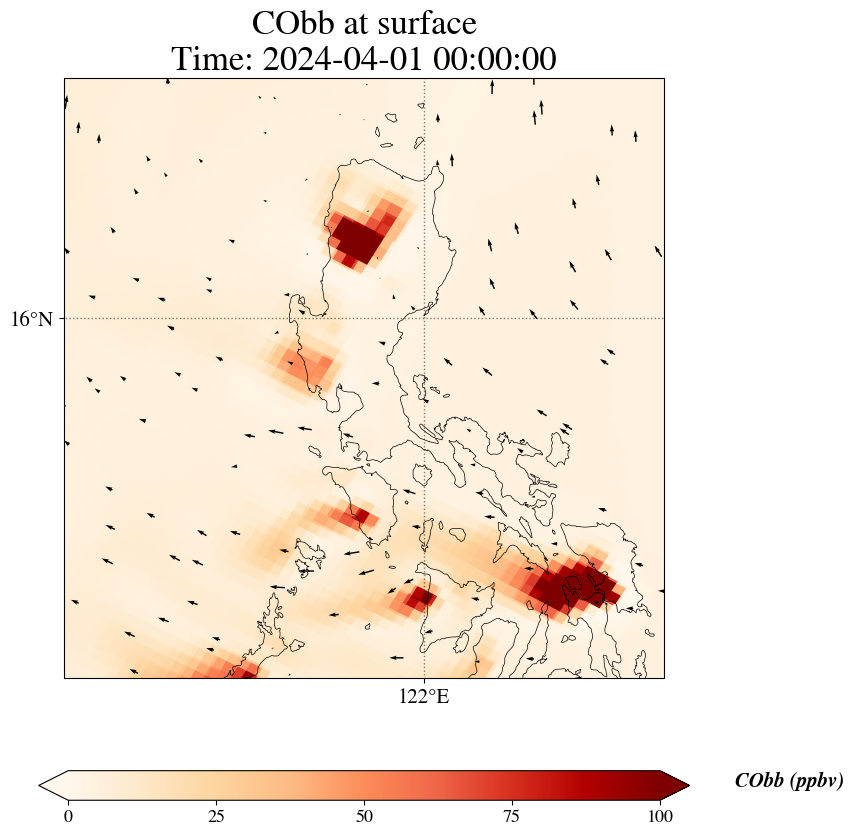 CObb at surface
Time: 2024-04-01 00:00:00

16°N

122°E

0 25 50 75 100

CObb (ppbv)